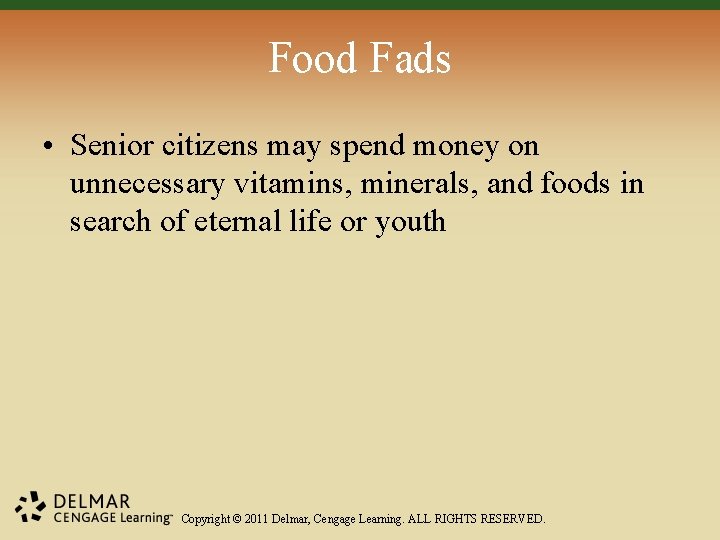 Food Fads

• Senior citizens may spend money on unnecessary vitamins, minerals, and foods in search of eternal life or youth

DELMAR
CENGAGE Learning™ Copyright © 2011 Delmar, Cengage Learning. ALL RIGHTS RESERVED.